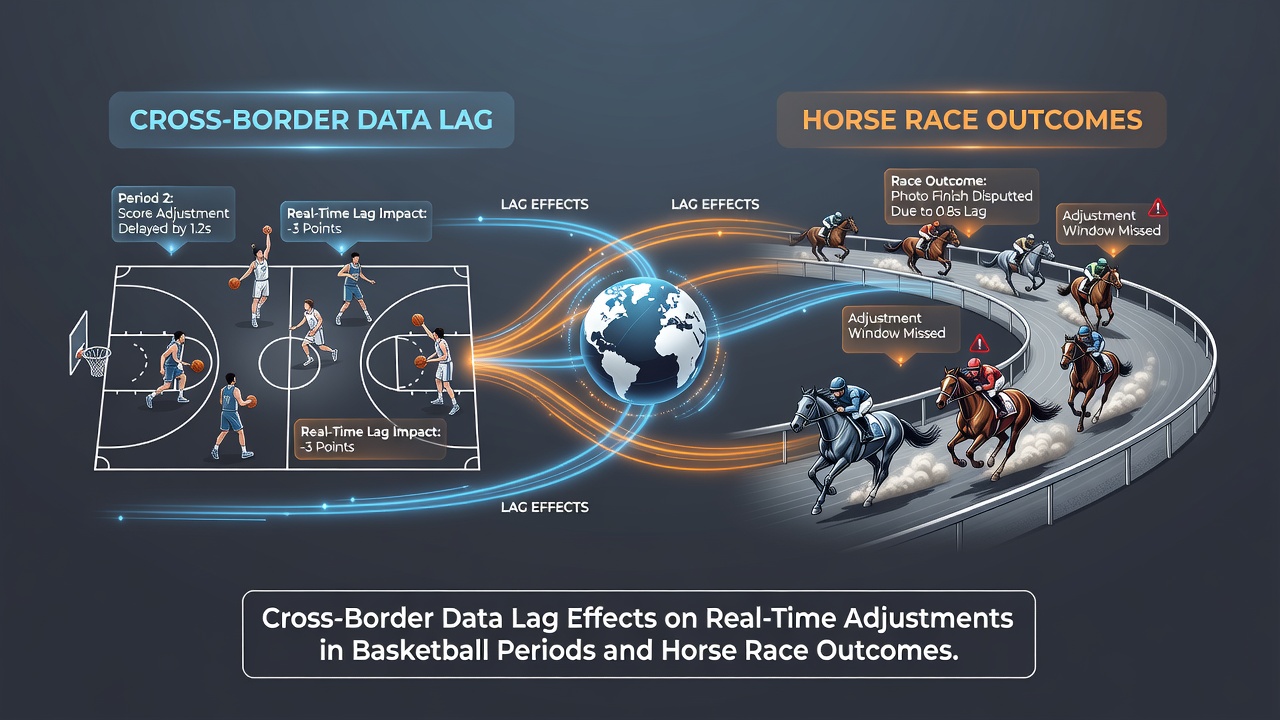 CROSS-BORDER DATA LAG

HORSE RACE OUTCOMES

Period 2:
Score Adjustment
Delayed by 1.2s

Real-Time Lag Impact:
-3 Points

LAG EFFECTS

LAG EFFECTS

Race Outcome:
Photo Finish Disputed
Due to 0.8s Lag

Adjustment
Window Missed

Adjustment
Window Missed

Real-Time Lag Impact:
-3 Points

LAG EFFECTS

Cross-Border Data Lag Effects on Real-Time Adjustments in Basketball Periods and Horse Race Outcomes.